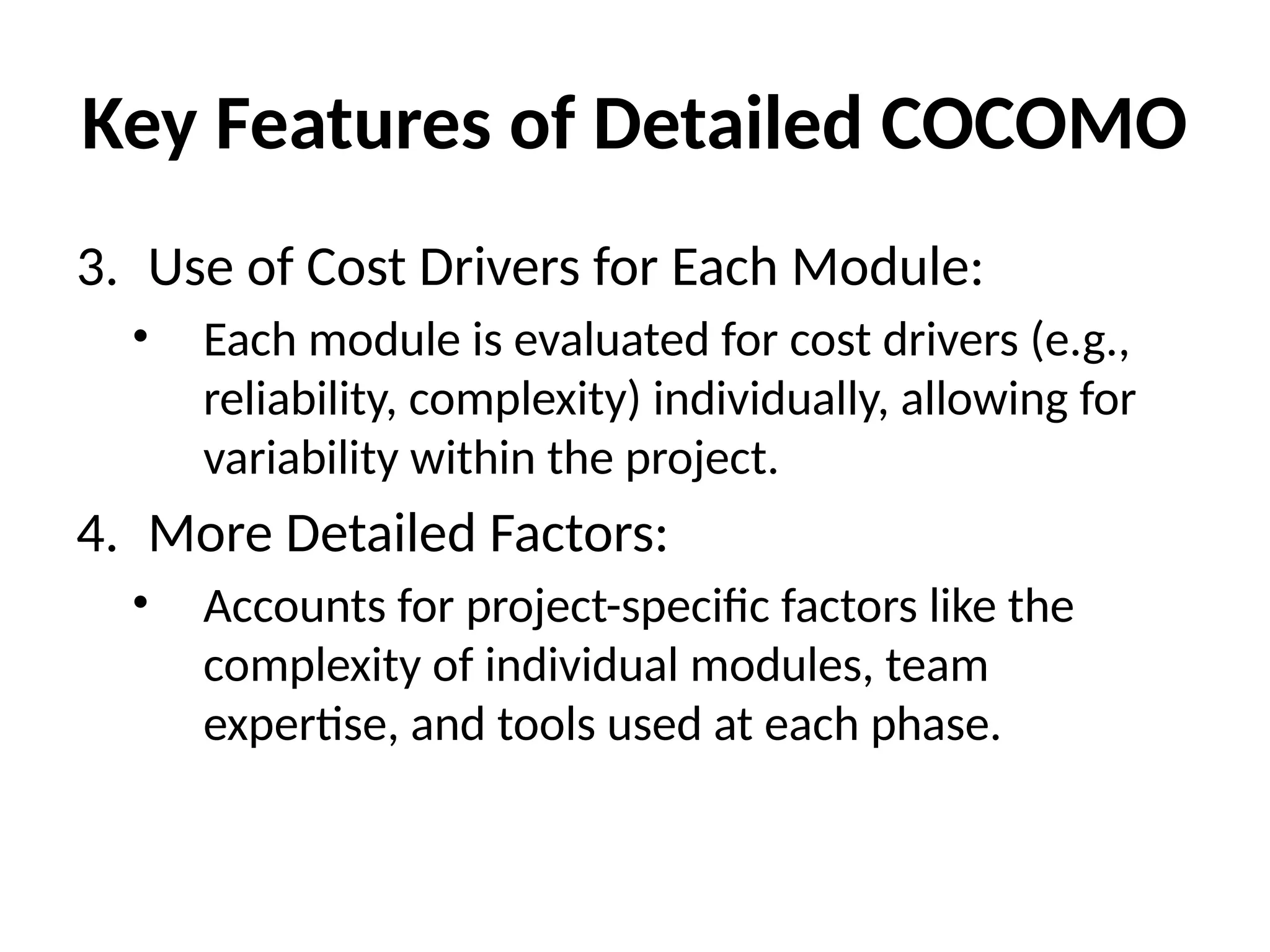 Key Features of Detailed COCOMO

3. Use of Cost Drivers for Each Module:

• Each module is evaluated for cost drivers (e.g., reliability, complexity) individually, allowing for variability within the project.

4. More Detailed Factors:

• Accounts for project-specific factors like the complexity of individual modules, team expertise, and tools used at each phase.